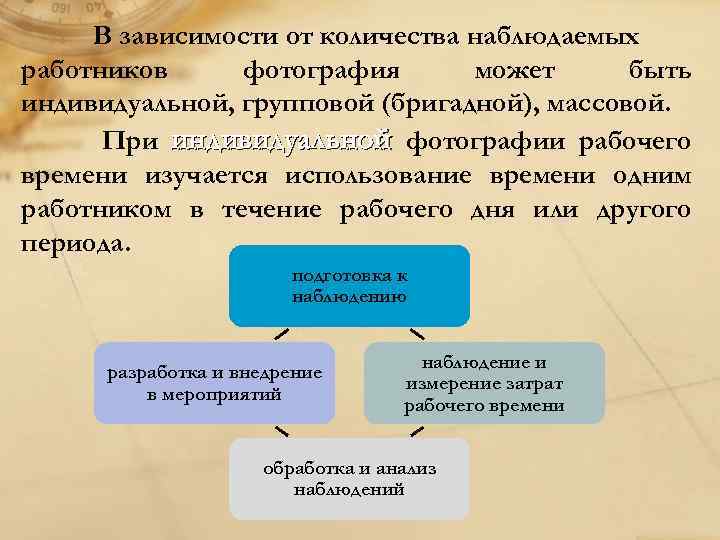 В зависимости от количества наблюдаемых работников фотография может быть индивидуальной, групповой (бригадной), массовой.

При индивидуальной фотографии рабочего времени изучается использование времени одним работником в течение рабочего дня или другого периода.

подготовка к наблюдению

наблюдение и измерение затрат рабочего времени

обработка и анализ наблюдений

разработка и внедрение в мероприятий